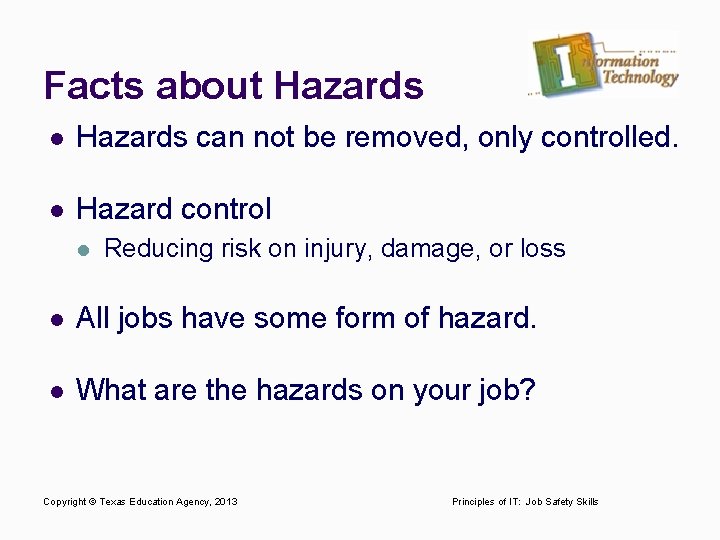 Facts about Hazards

Information Technology

- Hazards can not be removed, only controlled.

- Hazard control
  - Reducing risk on injury, damage, or loss

- All jobs have some form of hazard.

- What are the hazards on your job?

Copyright © Texas Education Agency, 2013

Principles of IT: Job Safety Skills